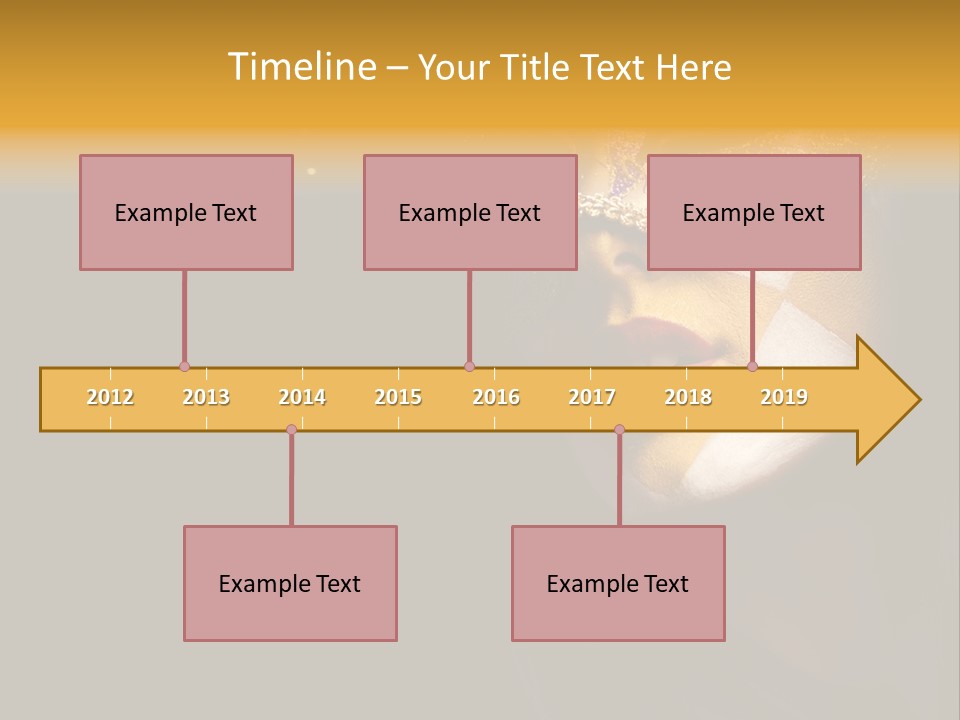 Timeline – Your Title Text Here

Example Text

Example Text

Example Text

2012 2013 2014 2015 2016 2017 2018 2019

Example Text

Example Text